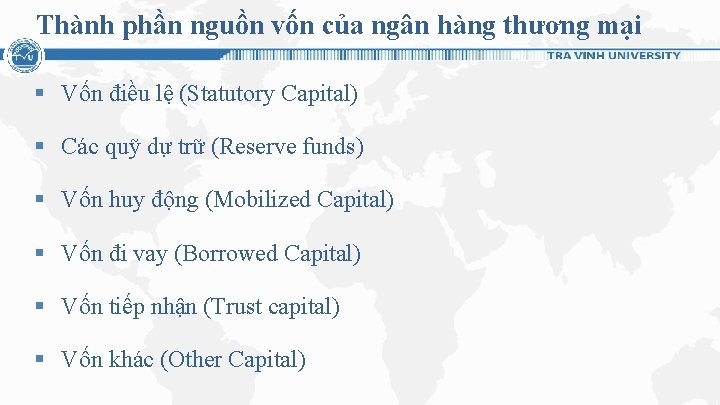 Thành phần nguồn vốn của ngân hàng thương mại

TRA VINH UNIVERSITY

▪ Vốn điều lệ (Statutory Capital)

▪ Các quỹ dự trữ (Reserve funds)

▪ Vốn huy động (Mobilized Capital)

▪ Vốn đi vay (Borrowed Capital)

▪ Vốn tiếp nhận (Trust capital)

▪ Vốn khác (Other Capital)